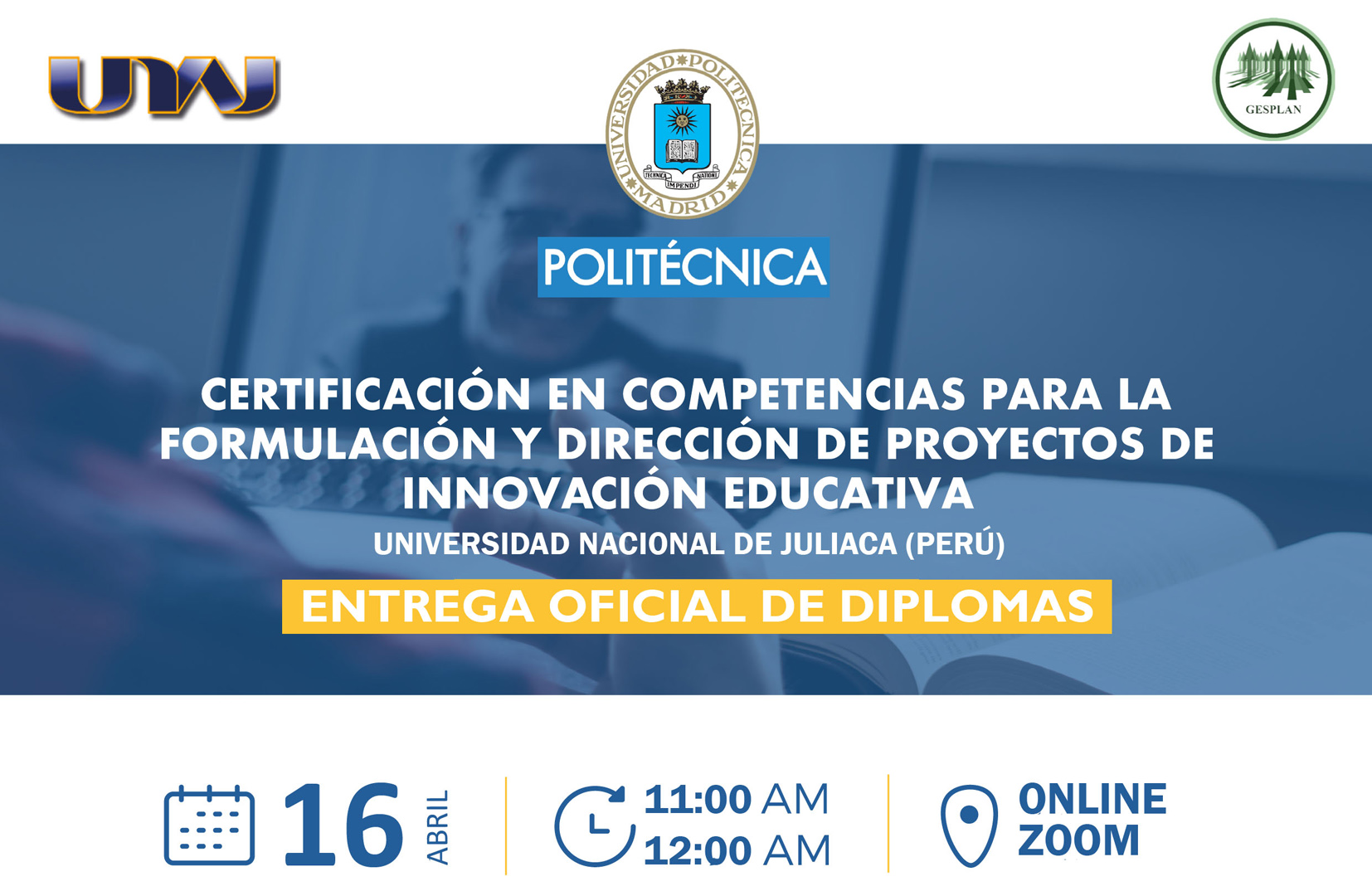 UNAJ

UNIVERSIDAD POLITECNICA MADRID
TECHNICA IMPENDI NATIONI

GESPLAN

POLITÉCNICA

CERTIFICACIÓN EN COMPETENCIAS PARA LA FORMULACIÓN Y DIRECCIÓN DE PROYECTOS DE INNOVACIÓN EDUCATIVA
UNIVERSIDAD NACIONAL DE JULIACA (PERÚ)

ENTREGA OFICIAL DE DIPLOMAS

16 ABRIL

11:00 AM
12:00 AM

ONLINE
ZOOM